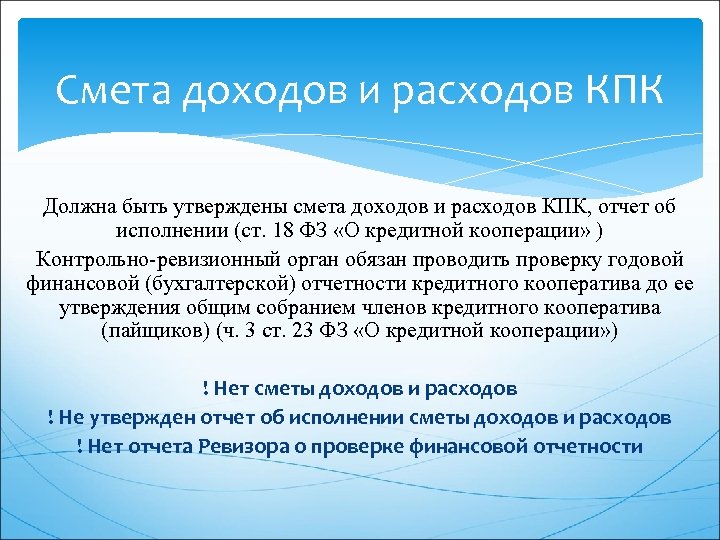 Смета доходов и расходов КПК

Должна быть утверждены смета доходов и расходов КПК, отчет об исполнении (ст. 18 ФЗ «О кредитной кооперации» )

Контрольно-ревизионный орган обязан проводить проверку годовой финансовой (бухгалтерской) отчетности кредитного кооператива до ее утверждения общим собранием членов кредитного кооператива (пайщиков) (ч. 3 ст. 23 ФЗ «О кредитной кооперации»)

! Нет сметы доходов и расходов

! Не утвержден отчет об исполнении сметы доходов и расходов

! Нет отчета Ревизора о проверке финансовой отчетности